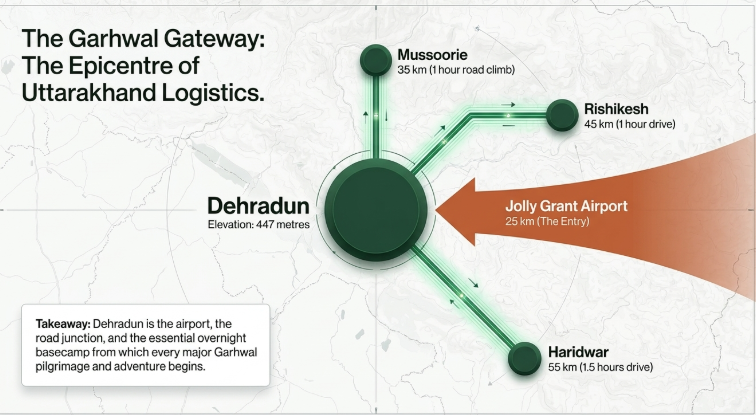 The Garhwal Gateway: The Epicentre of Uttarakhand Logistics.

Mussoorie
35 km (1 hour road climb)

Rishikesh
45 km (1 hour drive)

Dehradun
Elevation: 447 metres

Jolly Grant Airport
25 km (The Entry)

Haridwar
55 km (1.5 hours drive)

Takeaway: Dehradun is the airport, the road junction, and the essential overnight basecamp from which every major Garhwal pilgrimage and adventure begins.